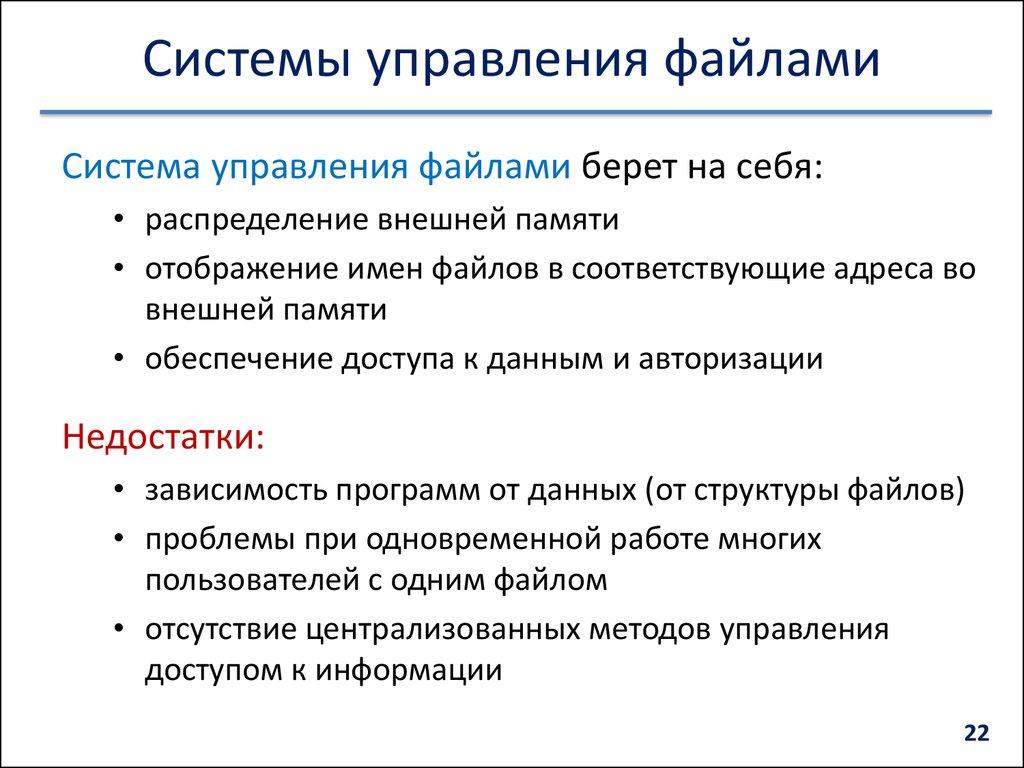 Системы управления файлами

Система управления файлами берет на себя:

• распределение внешней памяти
• отображение имен файлов в соответствующие адреса во внешней памяти
• обеспечение доступа к данным и авторизации

Недостатки:

• зависимость программ от данных (от структуры файлов)
• проблемы при одновременной работе многих пользователей с одним файлом
• отсутствие централизованных методов управления доступом к информации

22